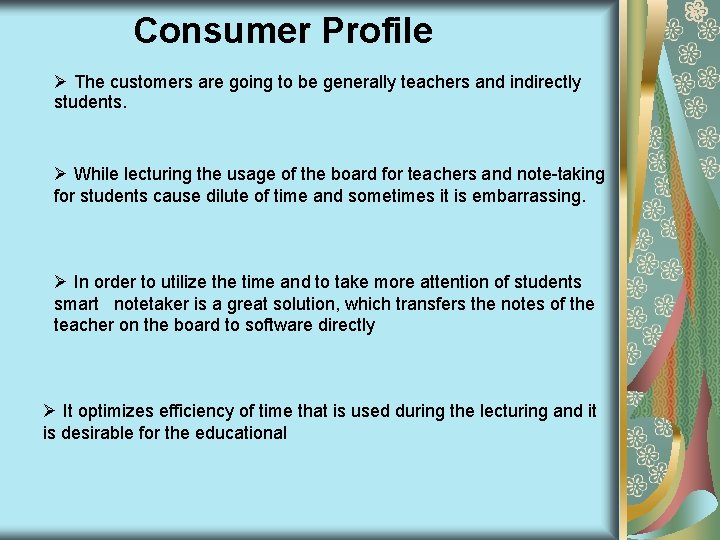 Consumer Profile

➢ The customers are going to be generally teachers and indirectly students.

➢ While lecturing the usage of the board for teachers and note-taking for students cause dilute of time and sometimes it is embarrassing.

➢ In order to utilize the time and to take more attention of students smart notetaker is a great solution, which transfers the notes of the teacher on the board to software directly

➢ It optimizes efficiency of time that is used during the lecturing and it is desirable for the educational